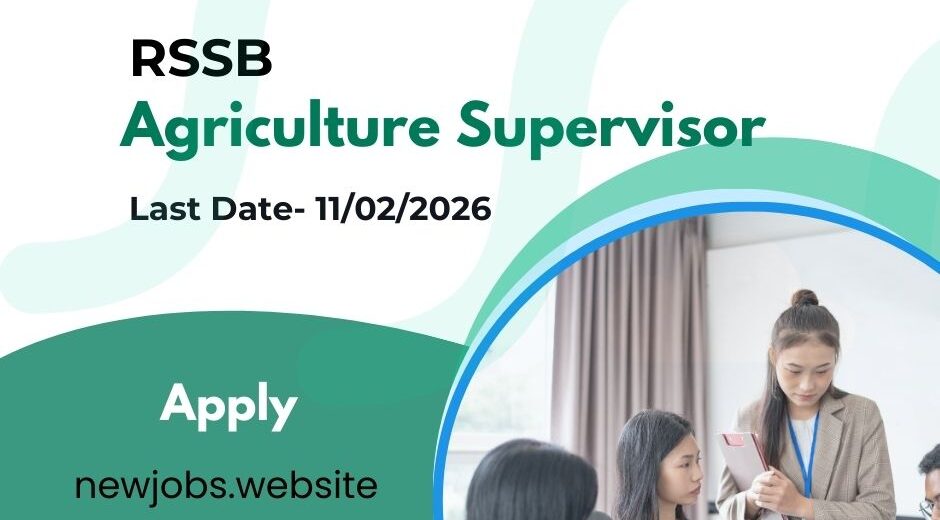 RSSB
Agriculture Supervisor
Last Date- 11/02/2026

Apply
newjobs.website